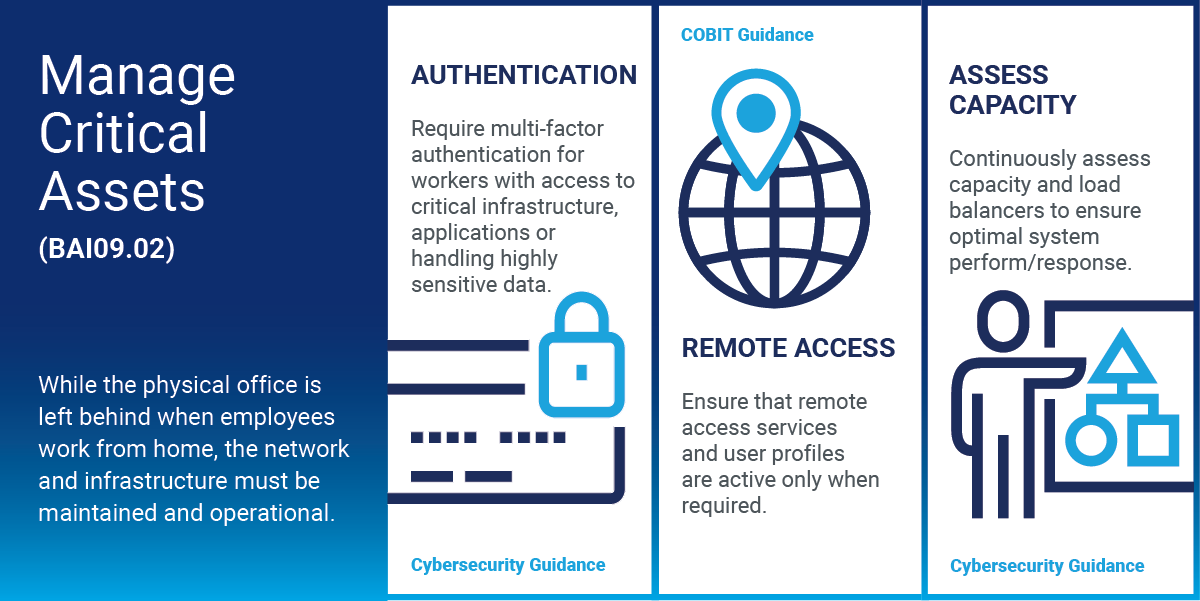 Manage Critical Assets
(BAI09.02)

While the physical office is left behind when employees work from home, the network and infrastructure must be maintained and operational.

AUTHENTICATION

Require multi-factor authentication for workers with access to critical infrastructure, applications or handling highly sensitive data.

Cybersecurity Guidance

COBIT Guidance

REMOTE ACCESS

Ensure that remote access services and user profiles are active only when required.

ASSESS CAPACITY

Continuously assess capacity and load balancers to ensure optimal system perform/response.

Cybersecurity Guidance